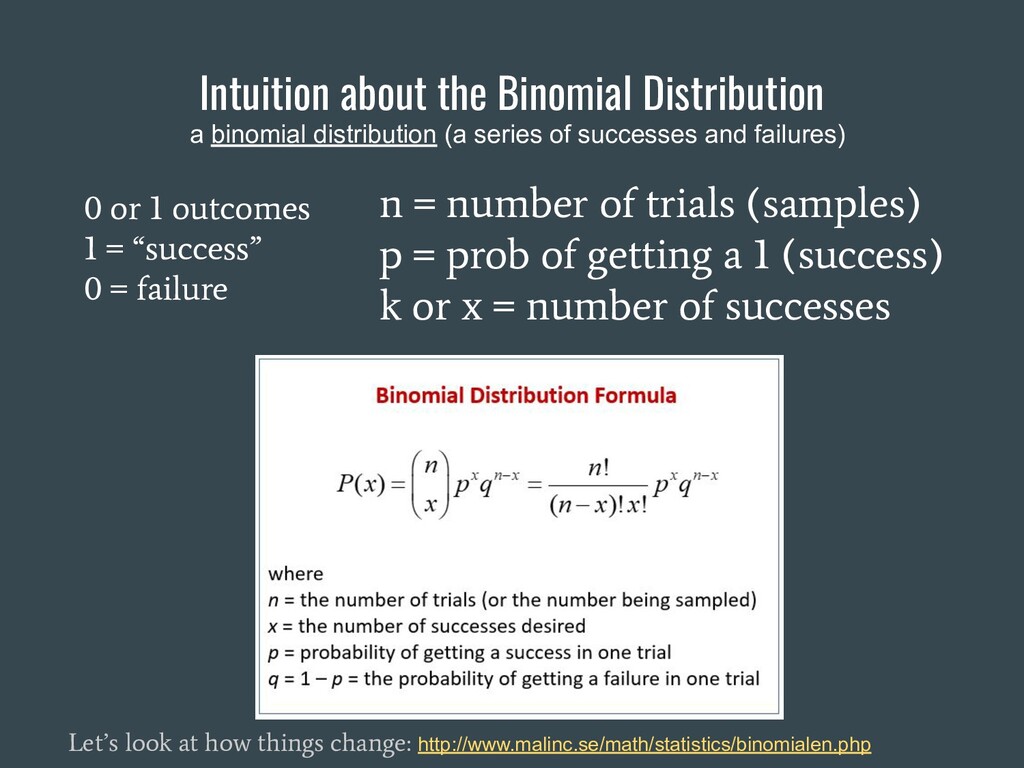 Intuition about the Binomial Distribution

a binomial distribution (a series of successes and failures)

0 or 1 outcomes
1 = “success”
0 = failure

n = number of trials (samples)
p = prob of getting a 1 (success)
k or x = number of successes

Binomial Distribution Formula

$P(x) = \binom{n}{x} p^x q^{n-x} = \frac{n!}{(n-x)!\,x!} p^x q^{n-x}$

where
$n$ = the number of trials (or the number being sampled)
$x$ = the number of successes desired
$p$ = probability of getting a success in one trial
$q = 1 - p$ = the probability of getting a failure in one trial

Let’s look at how things change: http://www.malinc.se/math/statistics/binomialen.php